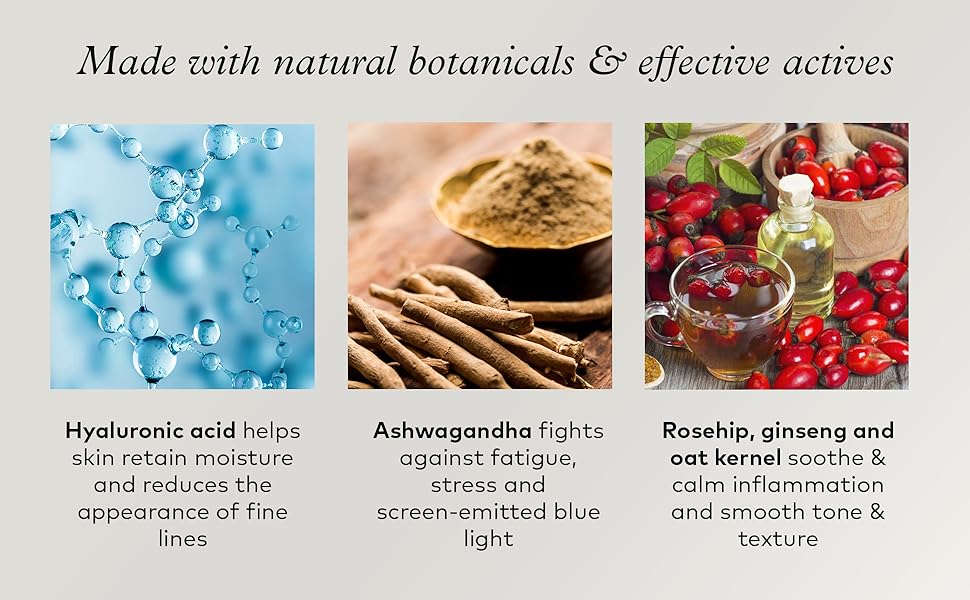 Made with natural botanicals & effective actives

Hyaluronic acid helps skin retain moisture and reduces the appearance of fine lines

Ashwagandha fights against fatigue, stress and screen-emitted blue light

Rosehip, ginseng and oat kernel soothe & calm inflammation and smooth tone & texture